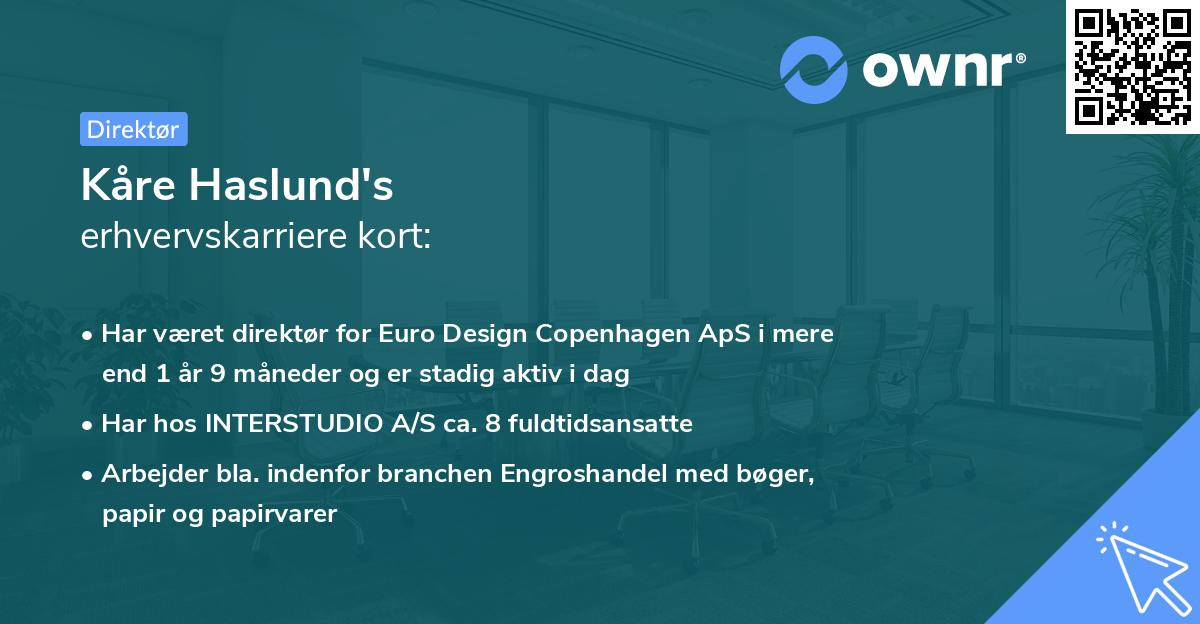 ownr®

Direktør

Kåre Haslund's

erhvervskarriere kort:

• Har været direktør for Euro Design Copenhagen ApS i mere end 1 år 9 måneder og er stadig aktiv i dag

• Har hos INTERSTUDIO A/S ca. 8 fuldtidsansatte

• Arbejder bla. indenfor branchen Engroshandel med bøger, papir og papirvarer